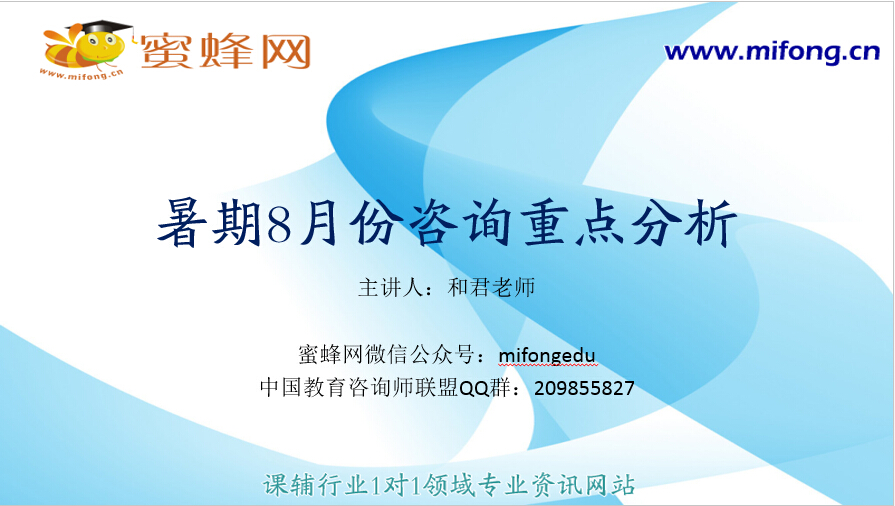 蜜蜂网
www.mifong.cn

www.mifong.cn

暑期8月份咨询重点分析

主讲人：和君老师

蜜蜂网微信公众号：mifongedu
中国教育咨询师联盟QQ群：209855827

课辅行业1对1领域专业资讯网站